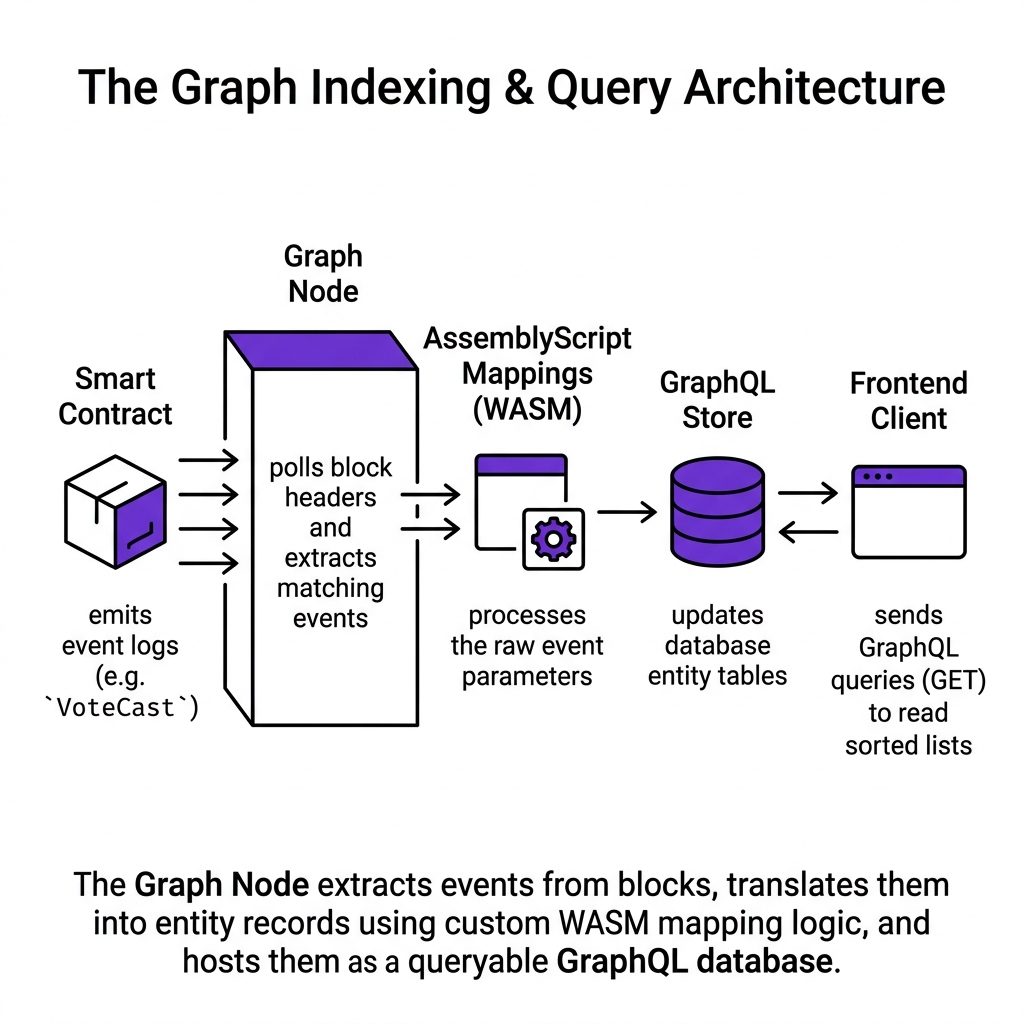 The Graph Indexing & Query Architecture

Smart Contract

emits event logs (e.g. `VoteCast`)

Graph Node

polls block headers and extracts matching events

AssemblyScript Mappings (WASM)

processes the raw event parameters

GraphQL Store

updates database entity tables

Frontend Client

sends GraphQL queries (GET) to read sorted lists

The Graph Node extracts events from blocks, translates them into entity records using custom WASM mapping logic, and hosts them as a queryable GraphQL database.